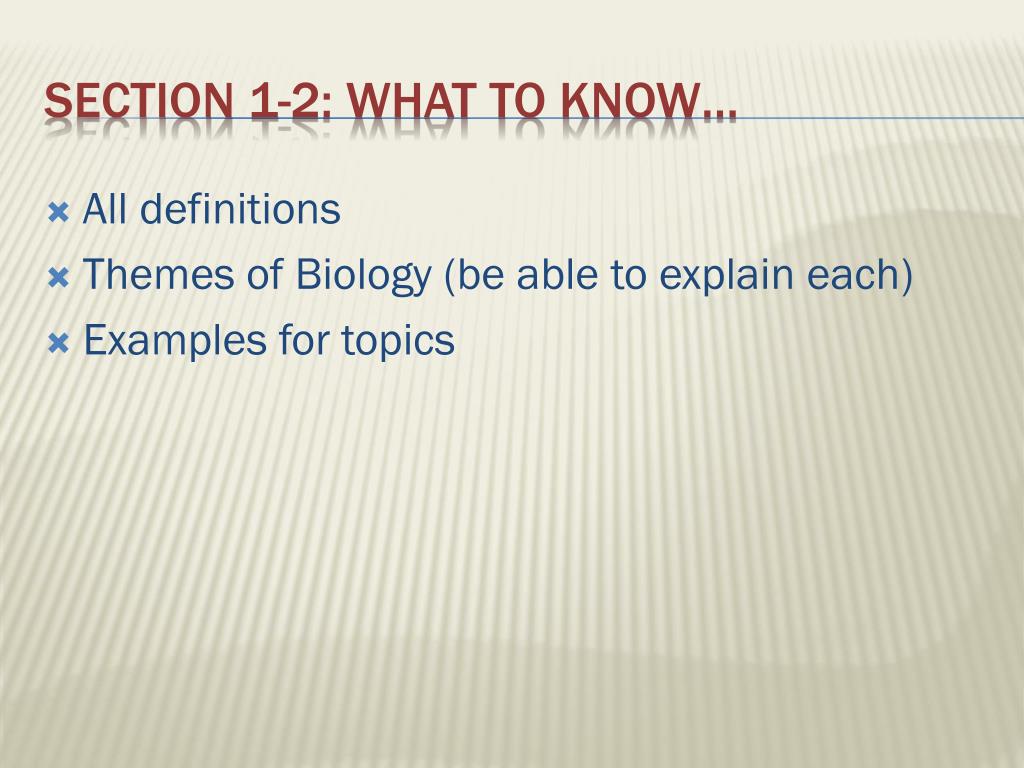 SECTION 1-2: WHAT TO KNOW…

All definitions
Themes of Biology (be able to explain each)
Examples for topics